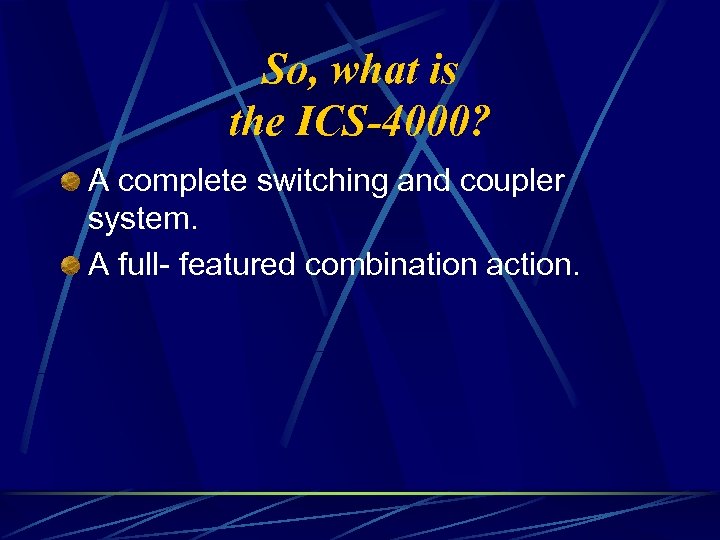 So, what is the ICS-4000?

A complete switching and coupler system.

A full- featured combination action.